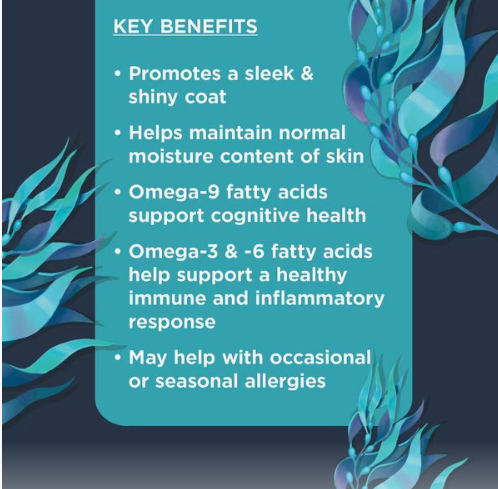 KEY BENEFITS

• Promotes a sleek & shiny coat

• Helps maintain normal moisture content of skin

• Omega-9 fatty acids support cognitive health

• Omega-3 & -6 fatty acids help support a healthy immune and inflammatory response

• May help with occasional or seasonal allergies